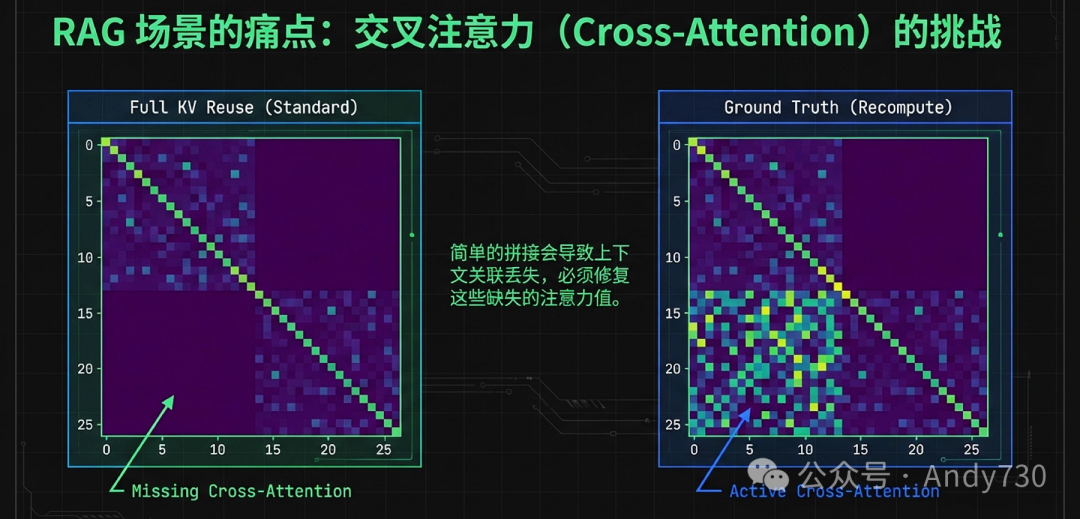 RAG 场景的痛点：交叉注意力（Cross-Attention）的挑战

Full KV Reuse (Standard)

0
5
10
15
20
25

0 5 10 15 20 25

Missing Cross-Attention

简单的拼接会导致上下文关联丢失，必须修复这些缺失的注意力值。

Ground Truth (Recompute)

0
5
10
15
20
25

0 5 10 15 20 25

Active Cross-Attention

公众号 · Andy730